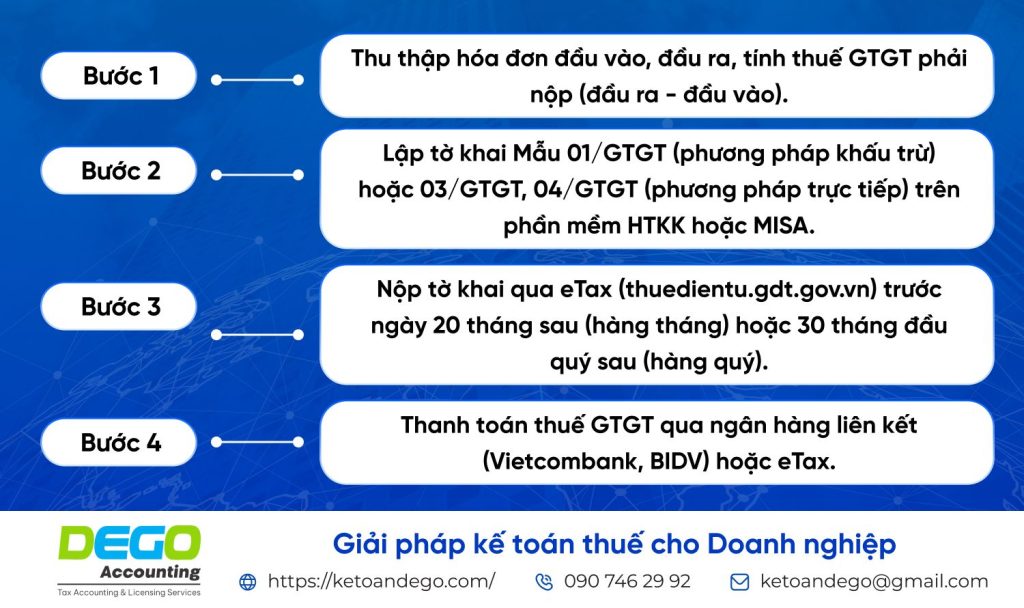 Bước 1

Thu thập hóa đơn đầu vào, đầu ra, tính thuế GTGT phải nộp (đầu ra - đầu vào).

Bước 2

Lập tờ khai Mẫu 01/GTGT (phương pháp khấu trừ) hoặc 03/GTGT, 04/GTGT (phương pháp trực tiếp) trên phần mềm HTKK hoặc MISA.

Bước 3

Nộp tờ khai qua eTax (thuedientu.gdt.gov.vn) trước ngày 20 tháng sau (hàng tháng) hoặc 30 tháng đầu quý sau (hàng quý).

Bước 4

Thanh toán thuế GTGT qua ngân hàng liên kết (Vietcombank, BIDV) hoặc eTax.

DEGO
Accounting
Tax Accounting & Licensing Services

Giải pháp kế toán thuế cho Doanh nghiệp

https://ketoandego.com/ 090 746 29 92 ketoandego@gmail.com